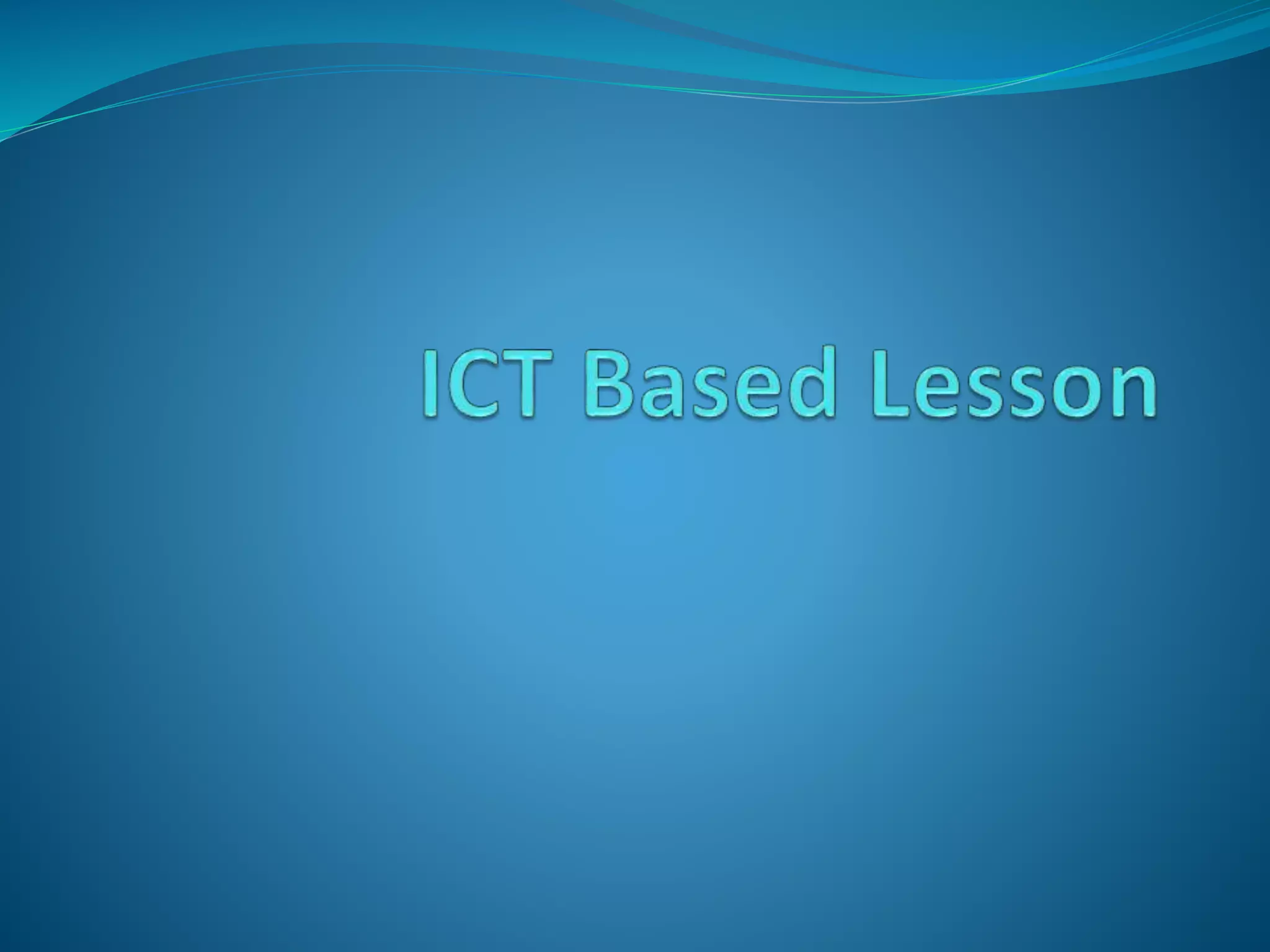 ICT Based Lesson